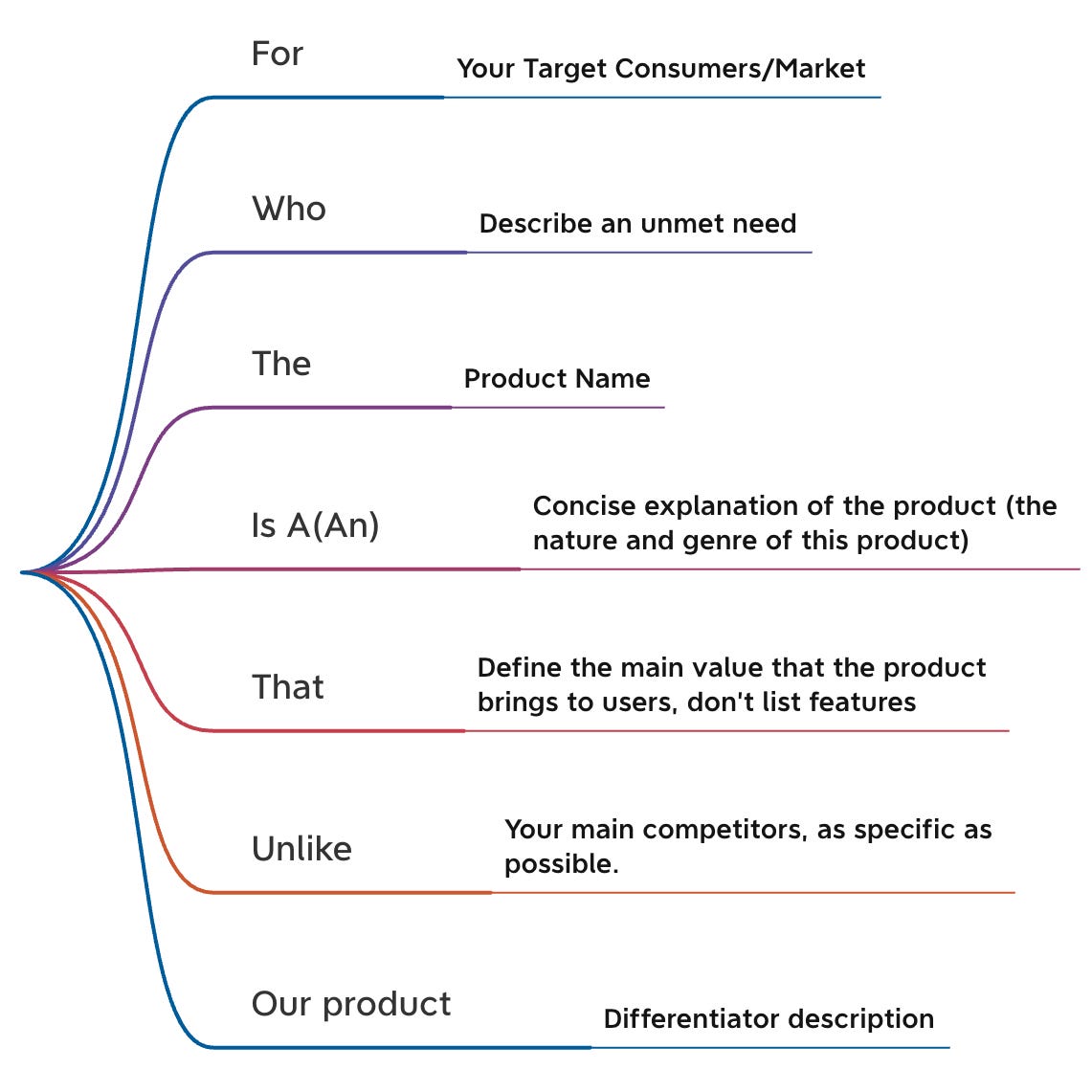 For
Your Target Consumers/Market

Who
Describe an unmet need

The
Product Name

Is A(An)
Concise explanation of the product (the nature and genre of this product)

That
Define the main value that the product brings to users, don't list features

Unlike
Your main competitors, as specific as possible.

Our product
Differentiator description